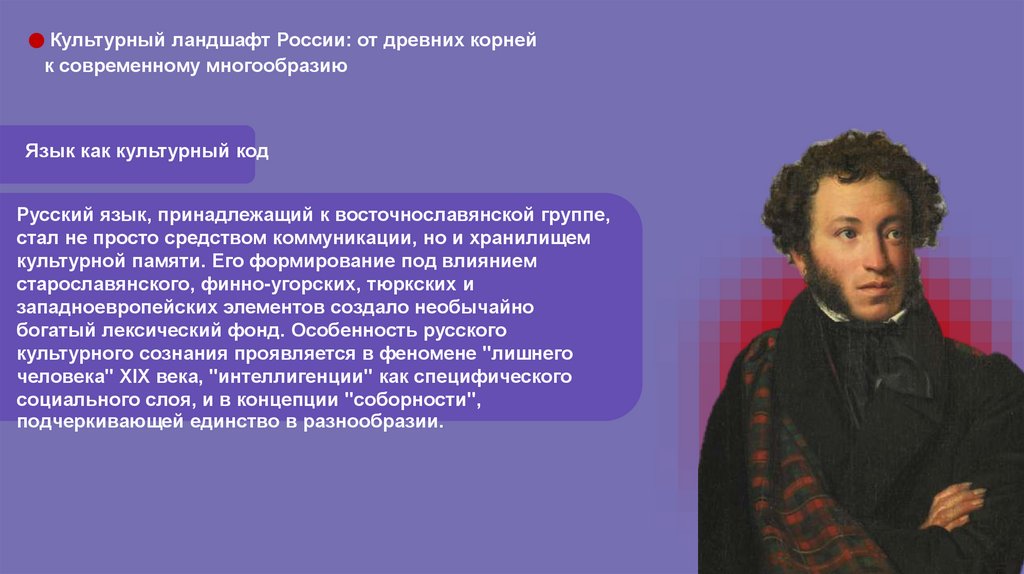 Культурный ландшафт России: от древних корней к современному многообразию

Язык как культурный код

Русский язык, принадлежащий к восточнославянской группе, стал не просто средством коммуникации, но и хранилищем культурной памяти. Его формирование под влиянием старославянского, финно-угорских, тюркских и западноевропейских элементов создало необычайно богатый лексический фонд. Особенность русского культурного сознания проявляется в феномене "лишнего человека" XIX века, "интеллигенции" как специфического социального слоя, и в концепции "соборности", подчеркивающей единство в разнообразии.